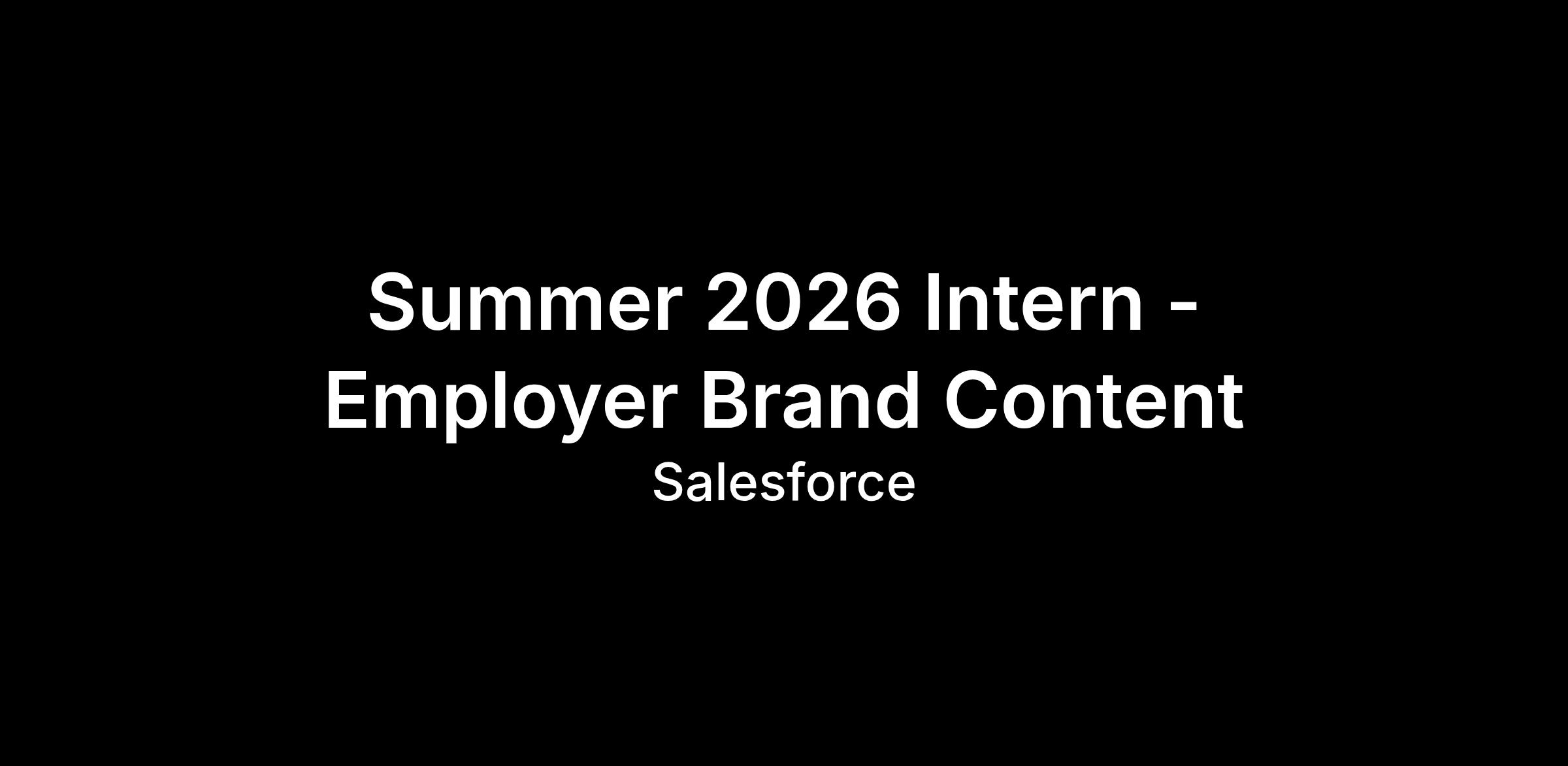 Summer 2026 Intern - Employer Brand Content

Salesforce